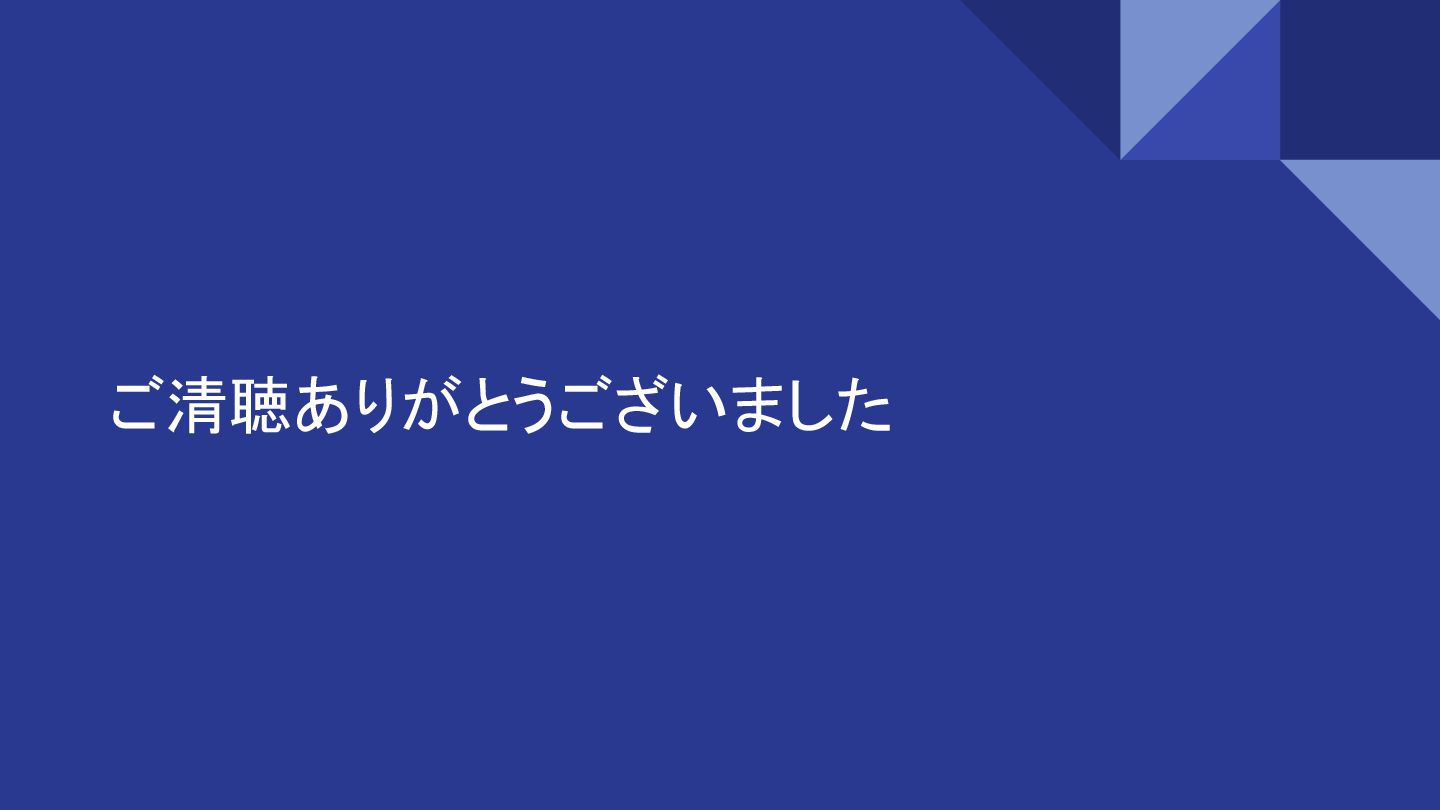 ご清聴ありがとうございました